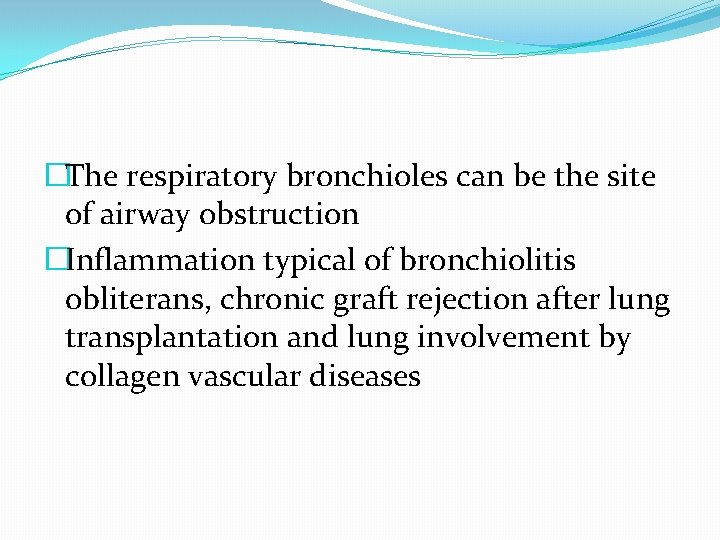 The respiratory bronchioles can be the site of airway obstruction

Inflammation typical of bronchiolitis obliterans, chronic graft rejection after lung transplantation and lung involvement by collagen vascular diseases